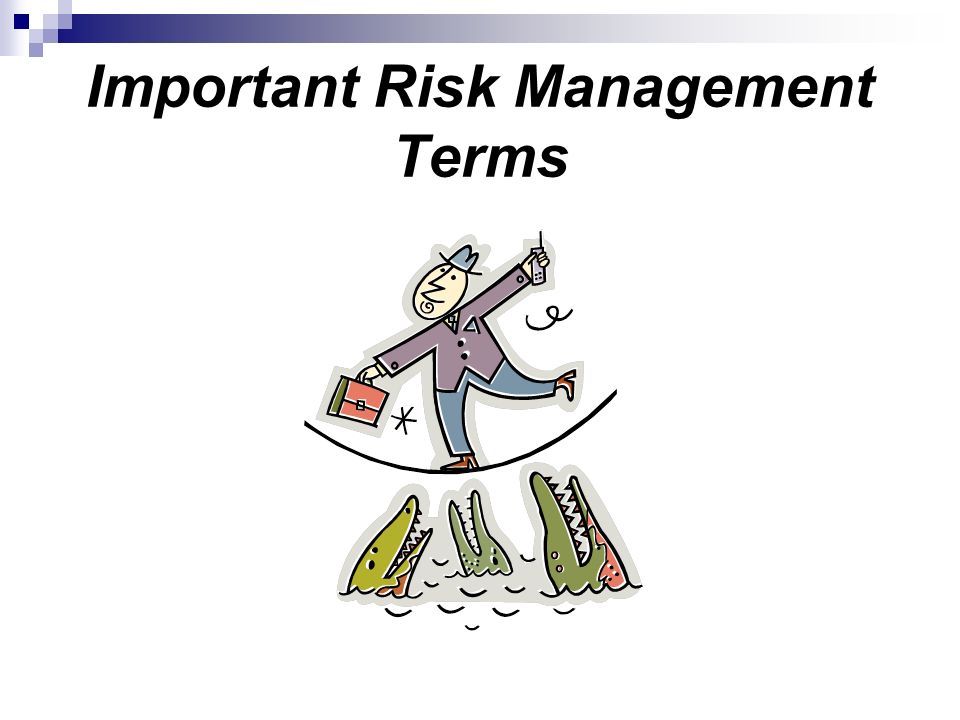 Important Risk Management Terms